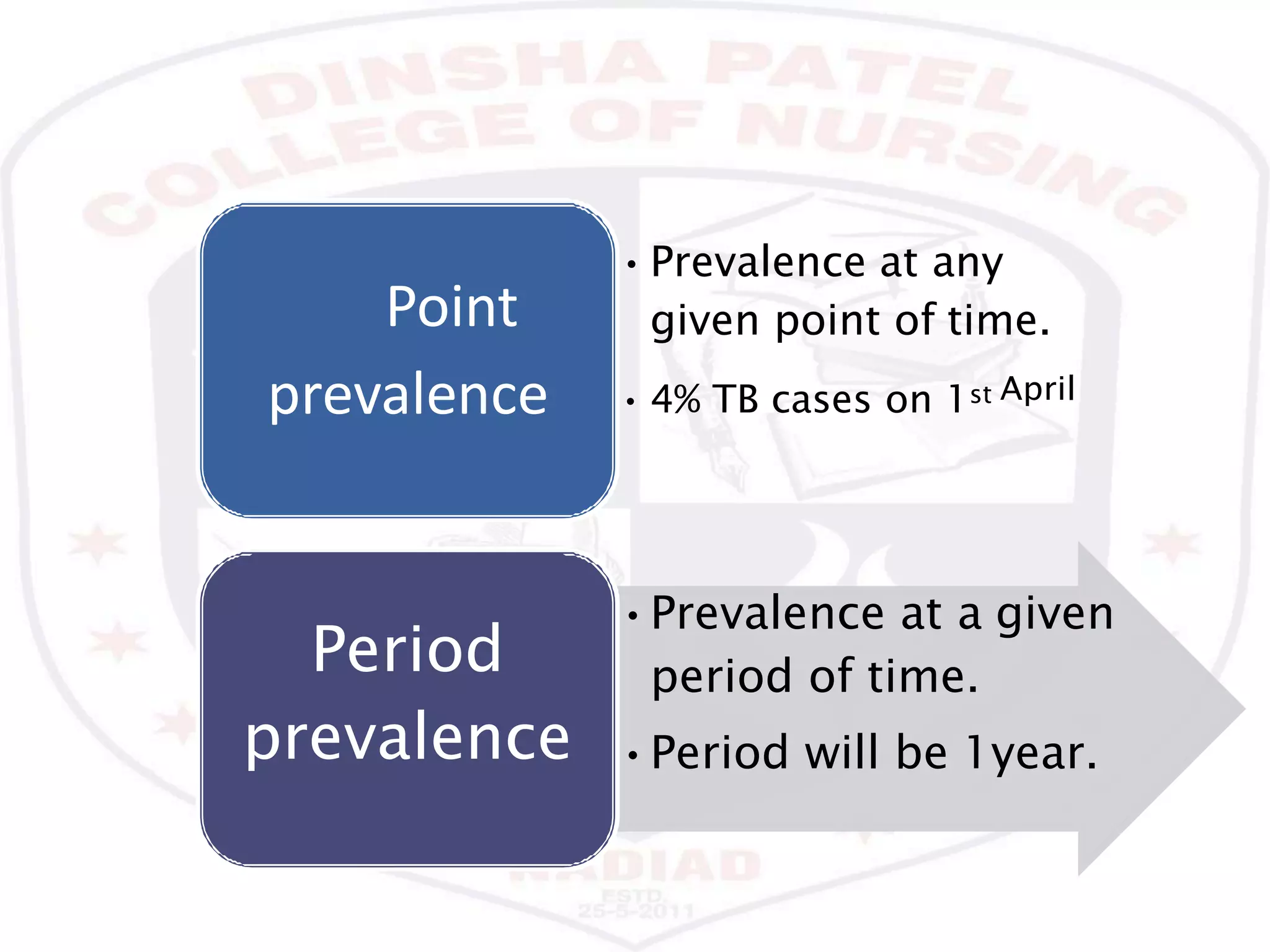 DINSHA PATEL COLLEGE OF NURSING

Point prevalence

• Prevalence at any given point of time.

• 4% TB cases on 1st April

Period prevalence

• Prevalence at a given period of time.

• Period will be 1year.

NADIAD
ESTD.
25-5-2011